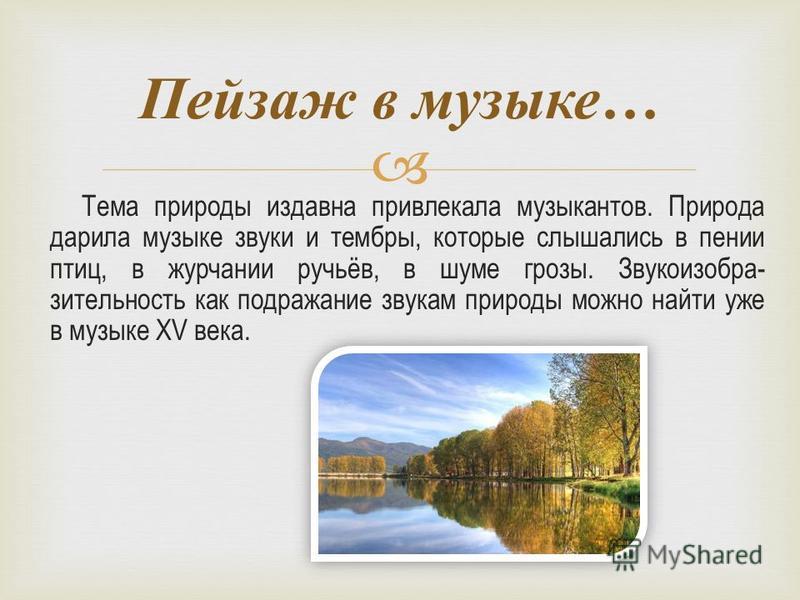 Пейзаж в музыке…

Тема природы издавна привлекала музыкантов. Природа дарила музыке звуки и тембры, которые слышались в пении птиц, в журчании ручьёв, в шуме грозы. Звукоизобразительность как подражание звукам природы можно найти уже в музыке XV века.

MyShared